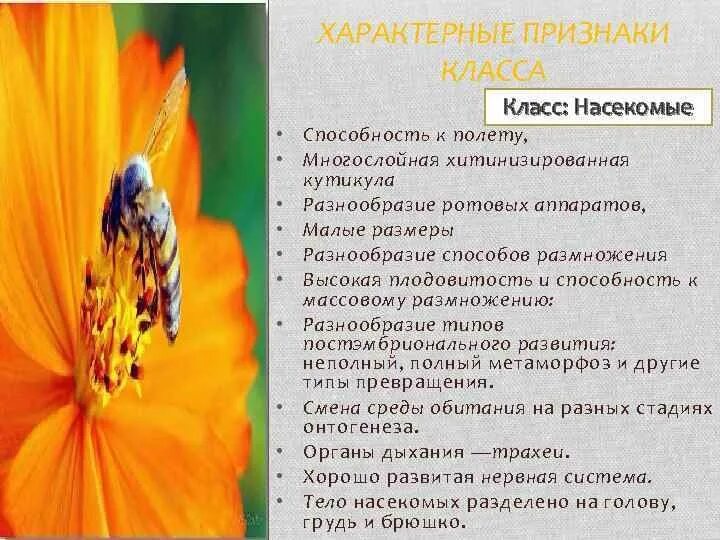 ХАРАКТЕРНЫЕ ПРИЗНАКИ КЛАССА

Класс: Насекомые

• Способность к полету,
• Многослойная хитинизированная кутикула
• Разнообразие ротовых аппаратов,
• Малые размеры
• Разнообразие способов размножения
• Высокая плодовитость и способность к массовому размножению:
• Разнообразие типов постэмбрионального развития: неполный, полный метаморфоз и другие типы превращения.
• Смена среды обитания на разных стадиях онтогенеза.
• Органы дыхания —трахеи.
• Хорошо развитая нервная система.
• Тело насекомых разделено на голову, грудь и брюшко.